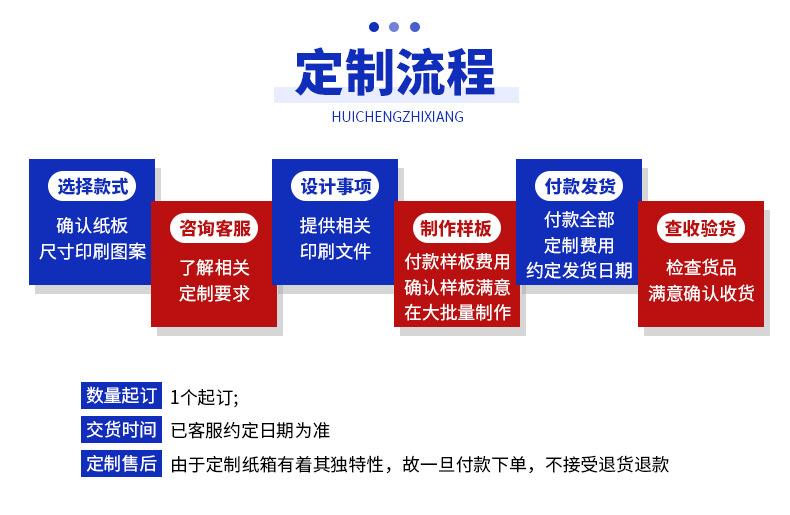 定制流程

HUICHENGZHIXIANG

选择款式
确认纸板
尺寸印刷图案

咨询客服
了解相关
定制要求

设计事项
提供相关
印刷文件

制作样板
付款样板费用
确认样板满意
在大批量制作

付款发货
付款全部
定制费用
约定发货日期

查收验货
检查货品
满意确认收货

数量起订 1个起订;

交货时间 已客服约定日期为准

定制售后 由于定制纸箱有着其独特性，故一旦付款下单，不接受退货退款